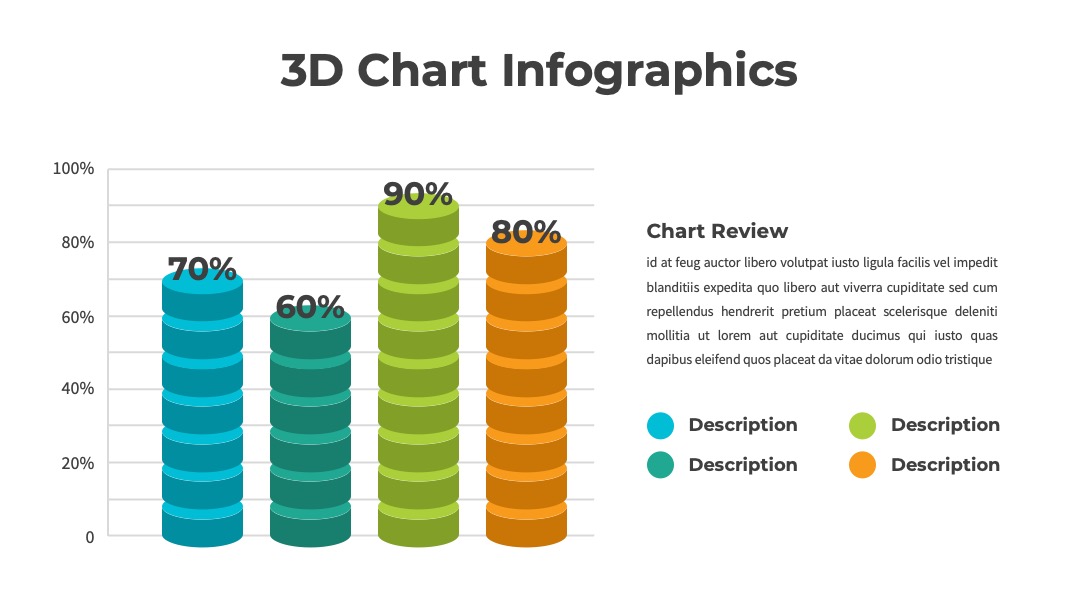 3D Chart Infographics

100%
80%
60%
40%
20%
0

70%
60%
90%
80%

Chart Review

id at feug auctor libero volutpat iusto ligula facilis vel impedit blanditiis expedita quo libero aut viverra cupiditate sed cum repellendus hendrerit pretium placeat scelerisque deleniti mollitia ut lorem aut cupiditate ducimus qui iusto quas dapibus eleifend quos placeat da vitae dolorum odio tristique

Description
Description
Description
Description